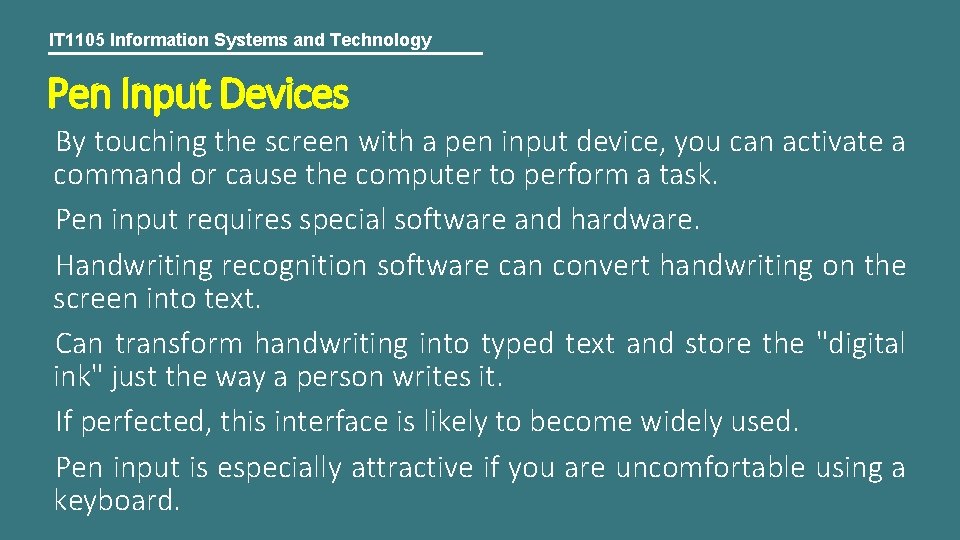 IT1105 Information Systems and Technology

Pen Input Devices

By touching the screen with a pen input device, you can activate a command or cause the computer to perform a task.

Pen input requires special software and hardware.

Handwriting recognition software can convert handwriting on the screen into text.

Can transform handwriting into typed text and store the "digital ink" just the way a person writes it.

If perfected, this interface is likely to become widely used.

Pen input is especially attractive if you are uncomfortable using a keyboard.